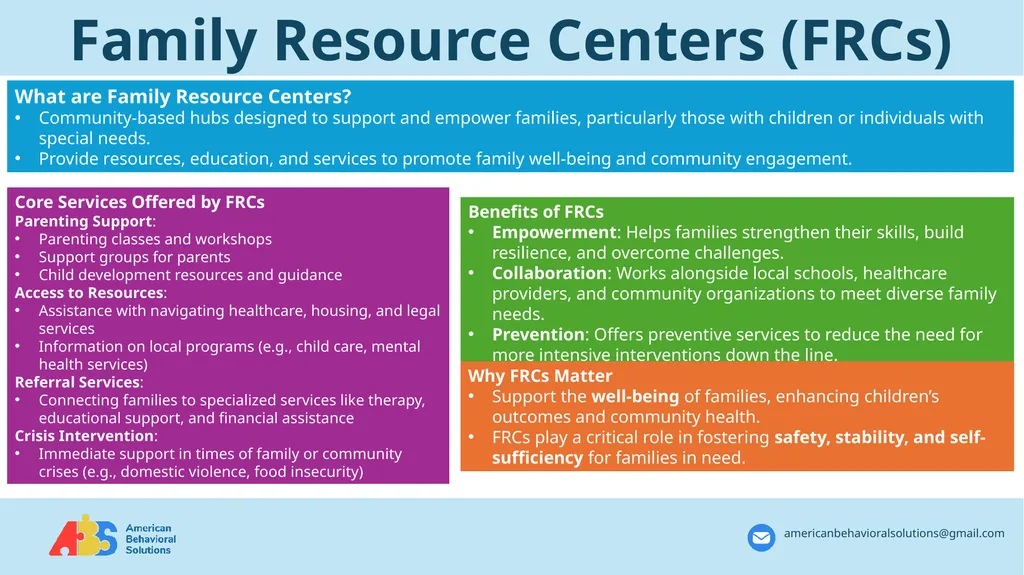 Family Resource Centers (FRCs)

What are Family Resource Centers?
• Community-based hubs designed to support and empower families, particularly those with children or individuals with special needs.
• Provide resources, education, and services to promote family well-being and community engagement.

Core Services Offered by FRCs
Parenting Support:
• Parenting classes and workshops
• Support groups for parents
• Child development resources and guidance
Access to Resources:
• Assistance with navigating healthcare, housing, and legal services
• Information on local programs (e.g., child care, mental health services)
Referral Services:
• Connecting families to specialized services like therapy, educational support, and financial assistance
Crisis Intervention:
• Immediate support in times of family or community crises (e.g., domestic violence, food insecurity)

Benefits of FRCs
• Empowerment: Helps families strengthen their skills, build resilience, and overcome challenges.
• Collaboration: Works alongside local schools, healthcare providers, and community organizations to meet diverse family needs.
• Prevention: Offers preventive services to reduce the need for more intensive interventions down the line.

Why FRCs Matter
• Support the well-being of families, enhancing children's outcomes and community health.
• FRCs play a critical role in fostering safety, stability, and self-sufficiency for families in need.

ABS American Behavioral Solutions

americanbehavioralsolutions@gmail.com